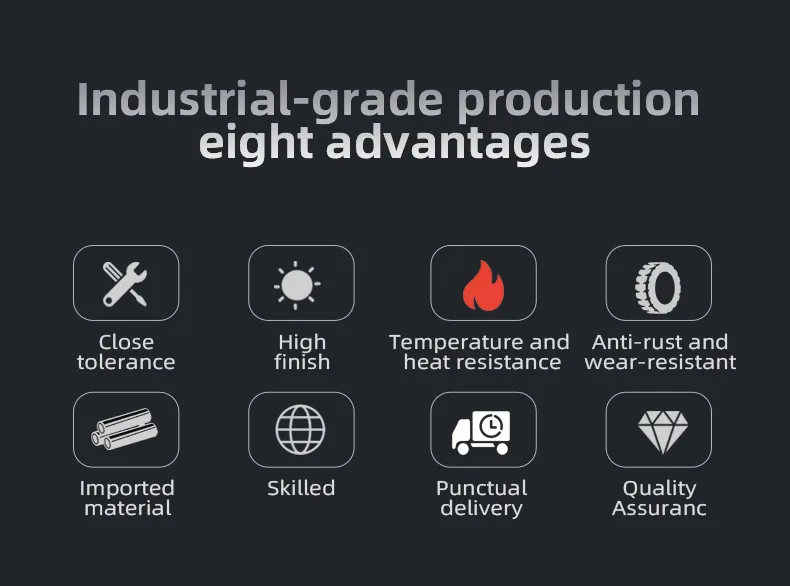 Industrial-grade production
eight advantages

Close tolerance

High finish

Temperature and heat resistance

Anti-rust and wear-resistant

Imported material

Skilled

Punctual delivery

Quality Assuranc